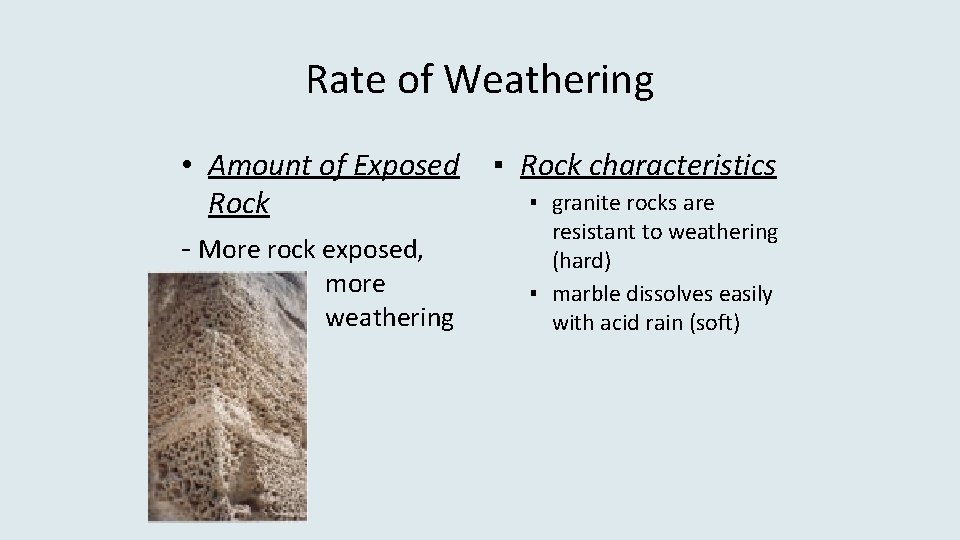 Rate of Weathering

• Amount of Exposed Rock

- More rock exposed, more weathering

▪ Rock characteristics

▪ granite rocks are resistant to weathering (hard)

▪ marble dissolves easily with acid rain (soft)